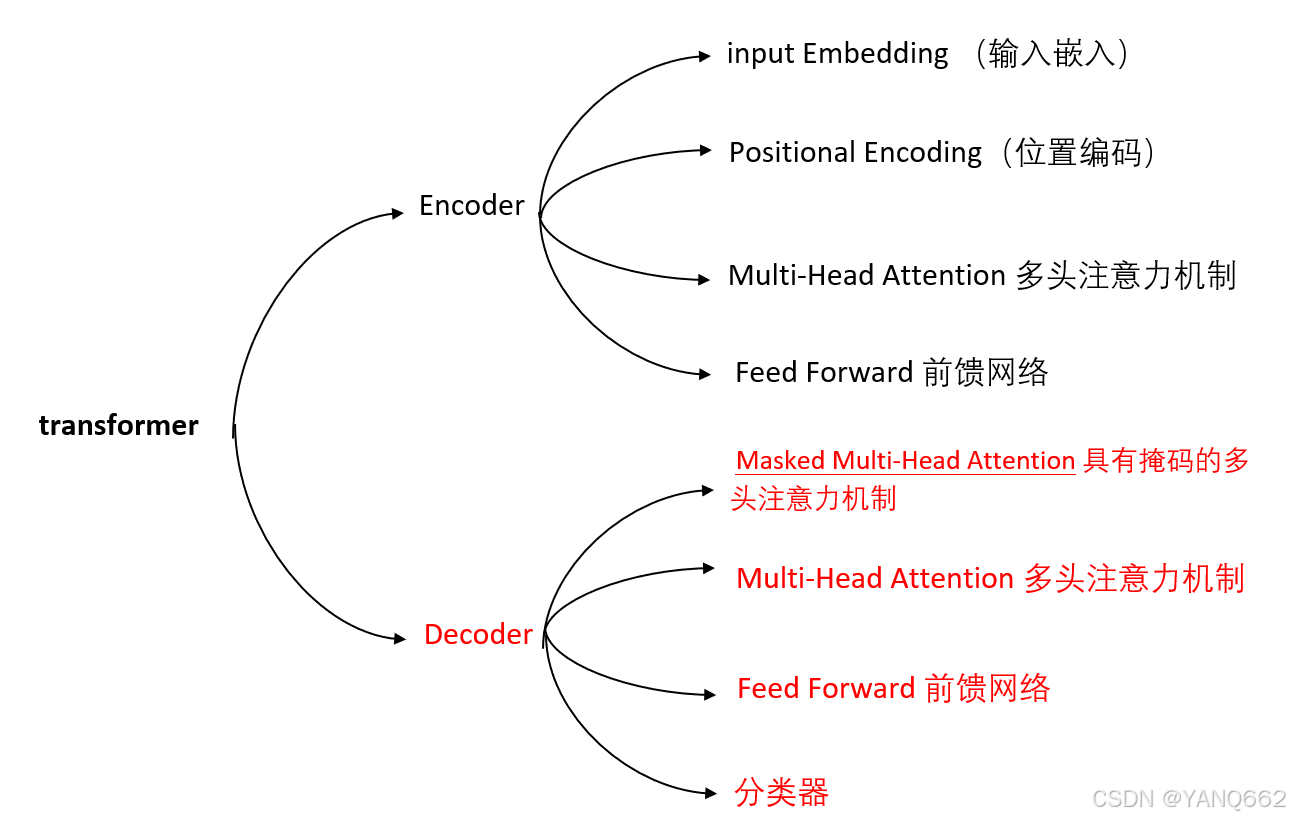 transformer

Encoder

input Embedding （输入嵌入）

Positional Encoding（位置编码）

Multi-Head Attention 多头注意力机制

Feed Forward 前馈网络

Decoder

Masked Multi-Head Attention 具有掩码的多头注意力机制

Multi-Head Attention 多头注意力机制

Feed Forward 前馈网络

分类器

CSDN @YANQ662